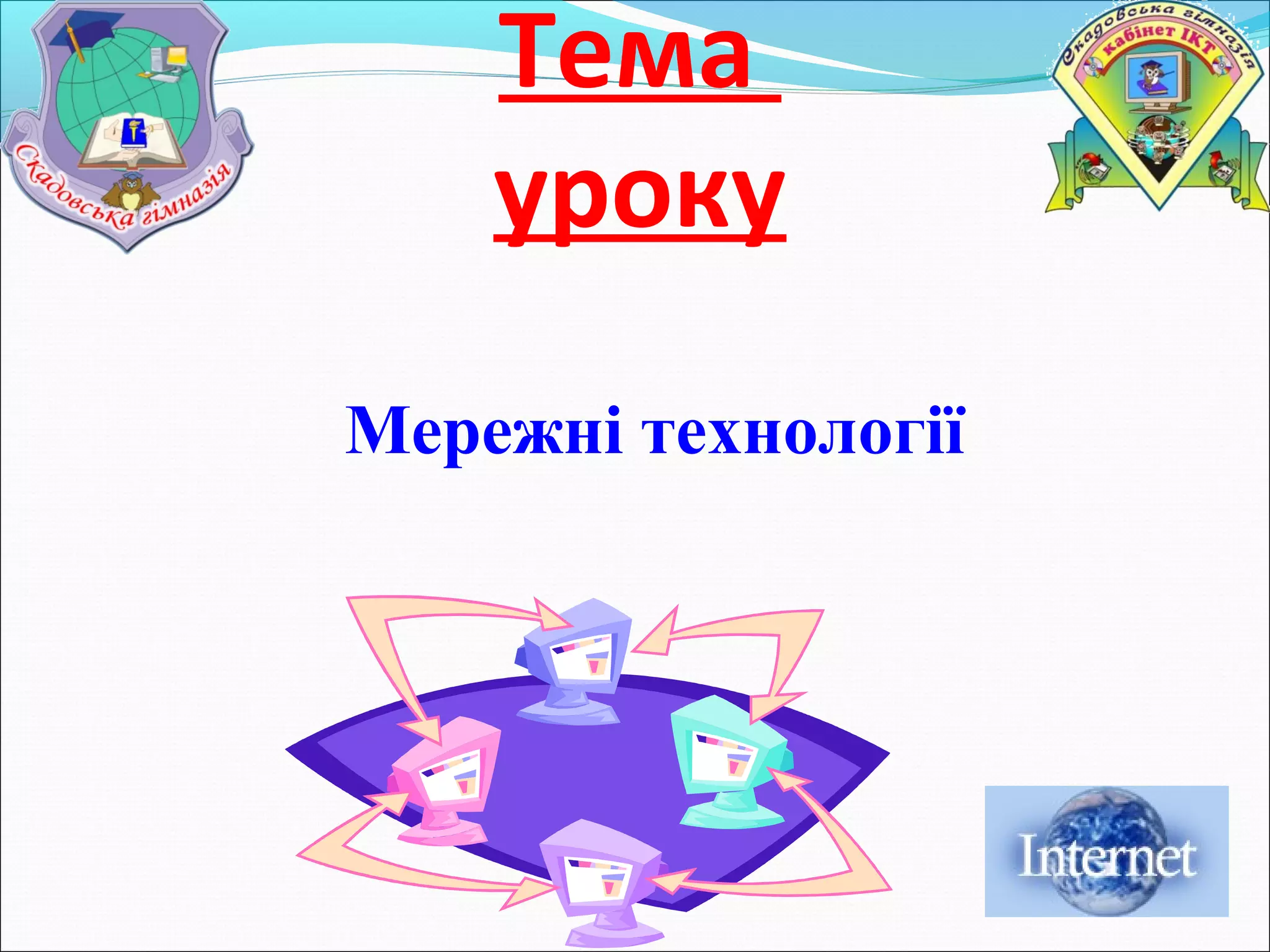 Скадовська гімназія

Тема уроку

Скадовська гімназія
кабінет ІКТ

Мережні технології

Internet